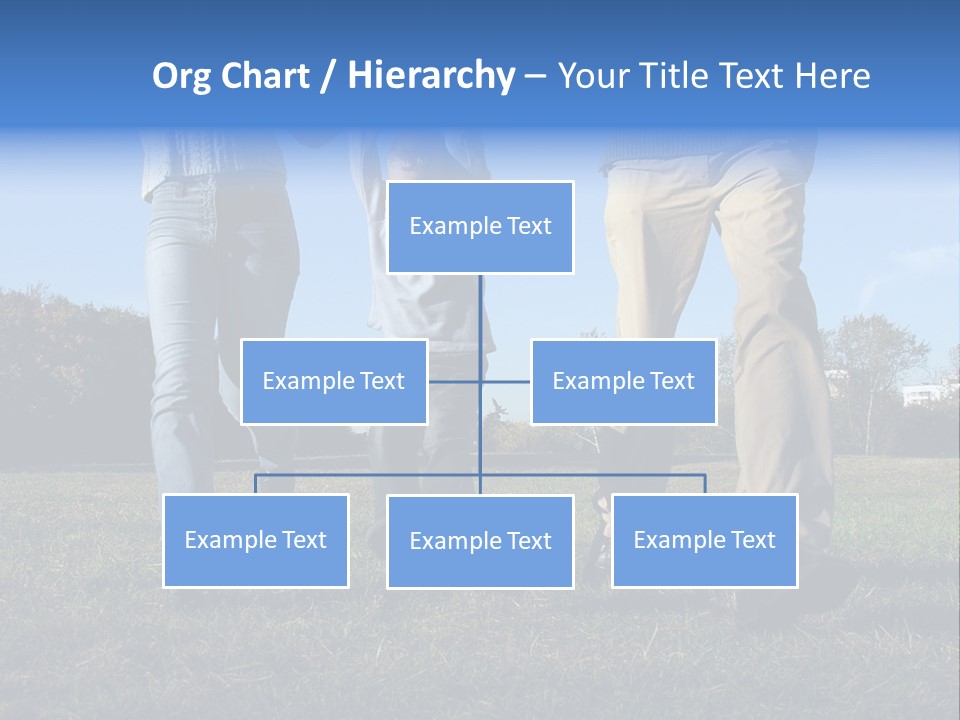 Org Chart / Hierarchy – Your Title Text Here

Example Text

Example Text

Example Text

Example Text

Example Text

Example Text